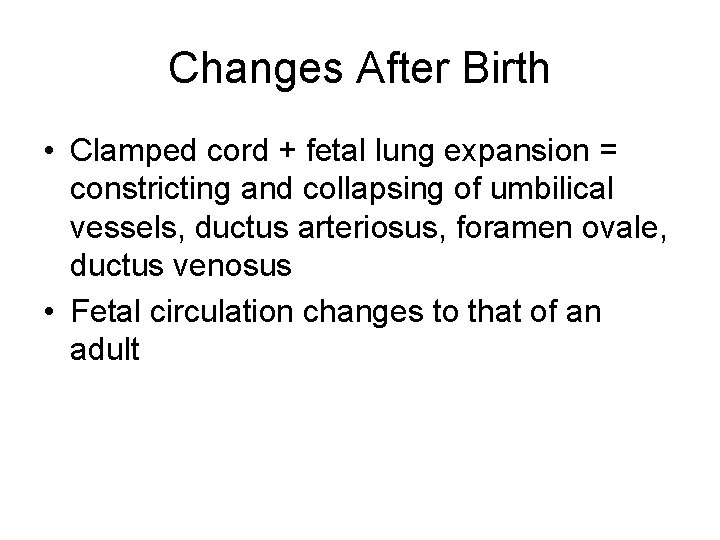 Changes After Birth

• Clamped cord + fetal lung expansion = constricting and collapsing of umbilical vessels, ductus arteriosus, foramen ovale, ductus venosus

• Fetal circulation changes to that of an adult